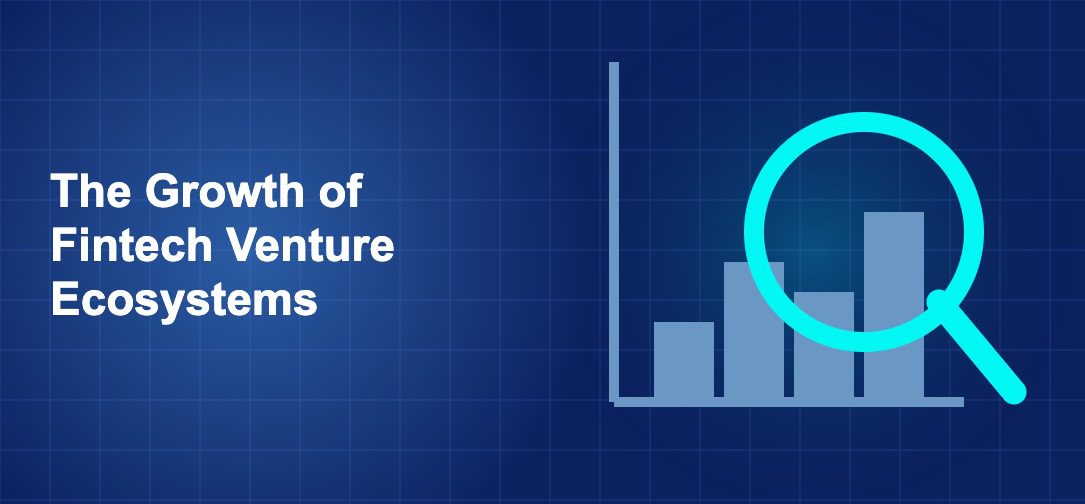 The Growth of Fintech Venture Ecosystems